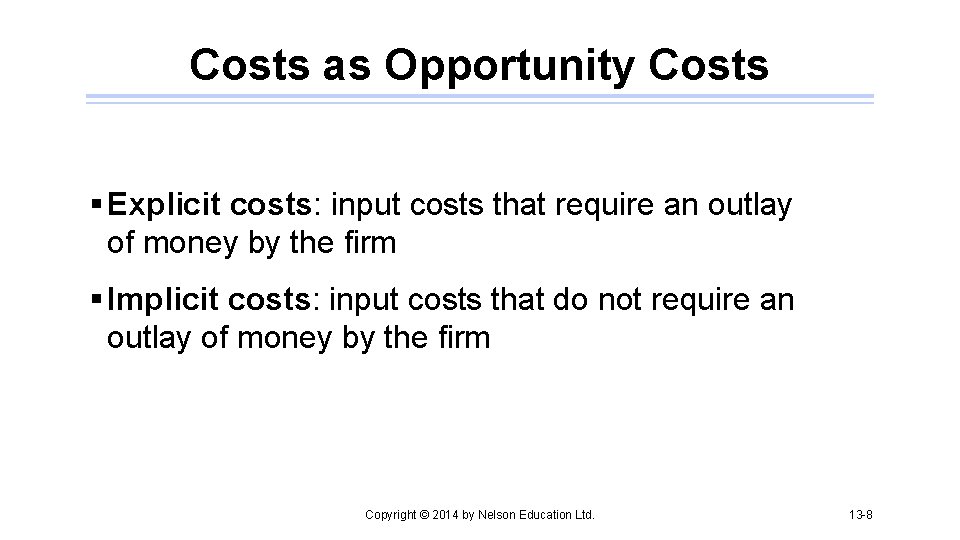 Costs as Opportunity Costs

▪ Explicit costs: input costs that require an outlay of money by the firm

▪ Implicit costs: input costs that do not require an outlay of money by the firm

Copyright © 2014 by Nelson Education Ltd.

13-8